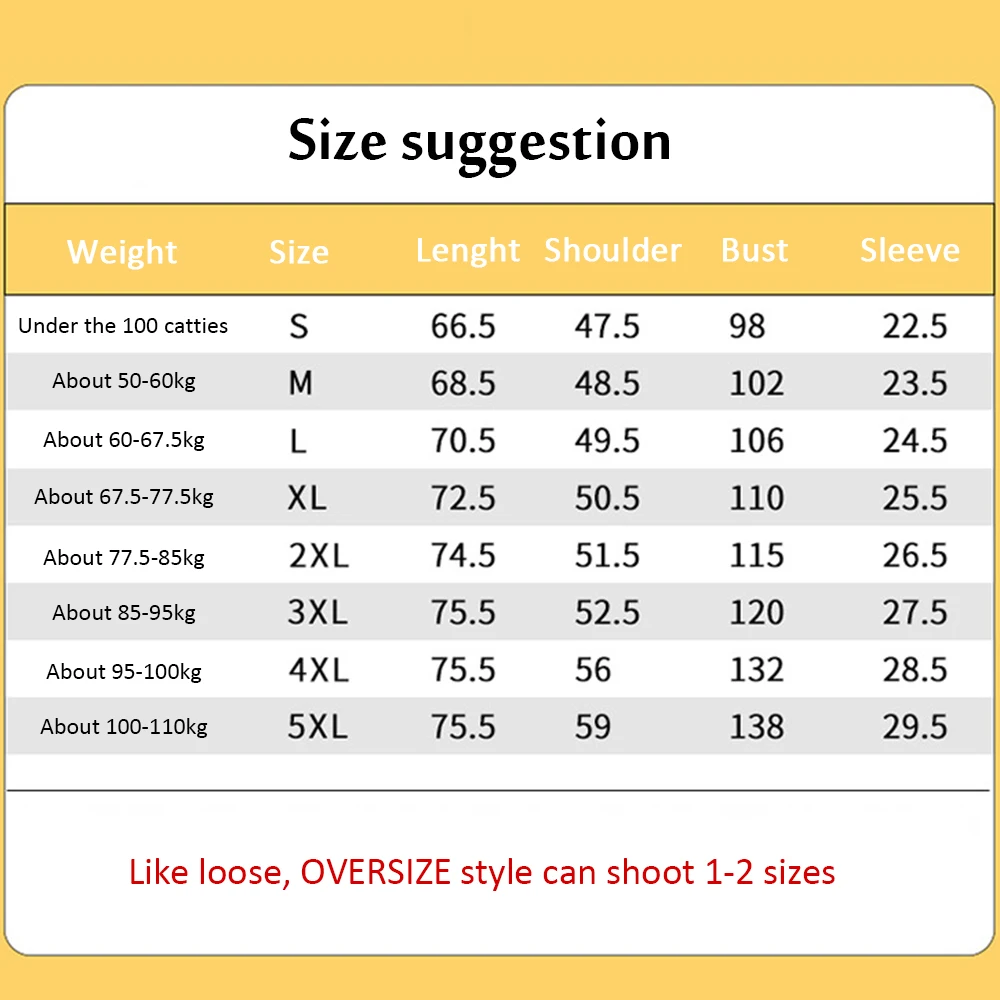 Size suggestion

| Weight | Size | Lenght | Shoulder | Bust | Sleeve |
|---|---|---|---|---|---|
| Under the 100 catties | S | 66.5 | 47.5 | 98 | 22.5 |
| About 50-60kg | M | 68.5 | 48.5 | 102 | 23.5 |
| About 60-67.5kg | L | 70.5 | 49.5 | 106 | 24.5 |
| About 67.5-77.5kg | XL | 72.5 | 50.5 | 110 | 25.5 |
| About 77.5-85kg | 2XL | 74.5 | 51.5 | 115 | 26.5 |
| About 85-95kg | 3XL | 75.5 | 52.5 | 120 | 27.5 |
| About 95-100kg | 4XL | 75.5 | 56 | 132 | 28.5 |
| About 100-110kg | 5XL | 75.5 | 59 | 138 | 29.5 |

Like loose, OVERSIZE style can shoot 1-2 sizes